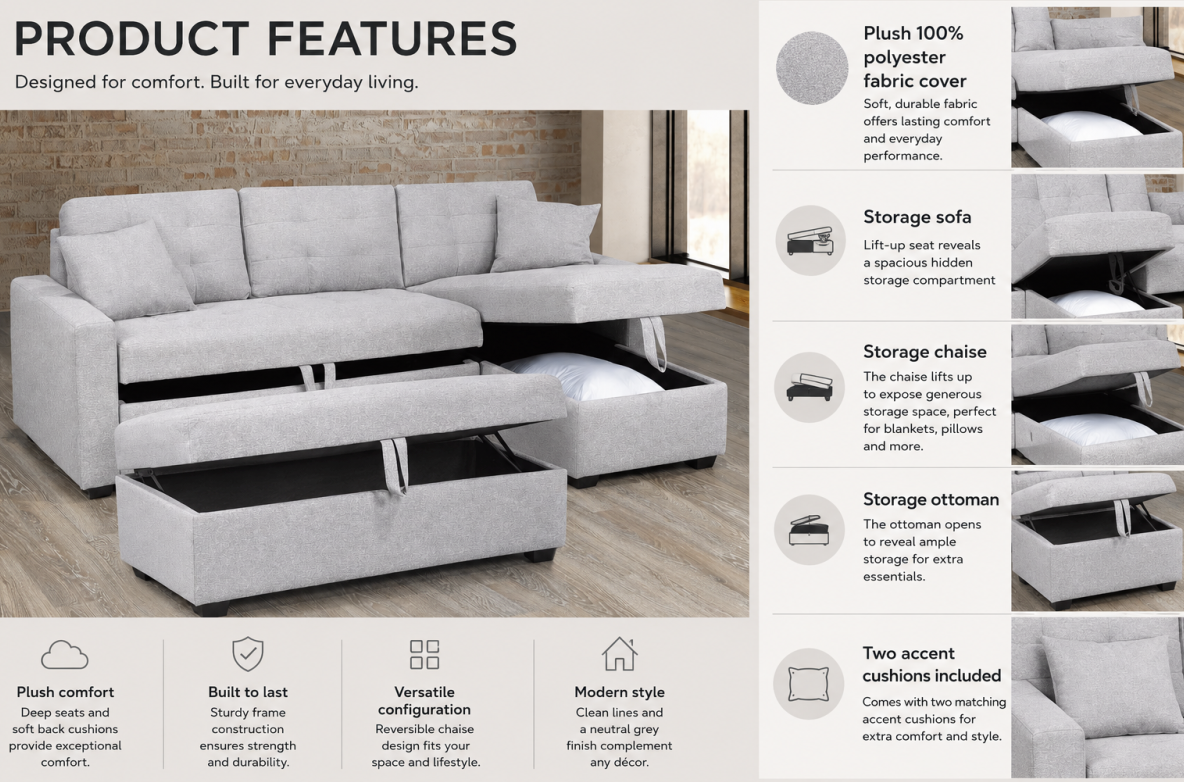 PRODUCT FEATURES

Designed for comfort. Built for everyday living.

Plush comfort
Deep seats and soft back cushions provide exceptional comfort.

Built to last
Sturdy frame construction ensures strength and durability.

Versatile configuration
Reversible chaise design fits your space and lifestyle.

Modern style
Clean lines and a neutral grey finish complement any décor.

Plush 100% polyester fabric cover
Soft, durable fabric offers lasting comfort and everyday performance.

Storage sofa
Lift-up seat reveals a spacious hidden storage compartment

Storage chaise
The chaise lifts up to expose generous storage space, perfect for blankets, pillows and more.

Storage ottoman
The ottoman opens to reveal ample storage for extra essentials.

Two accent cushions included
Comes with two matching accent cushions for extra comfort and style.